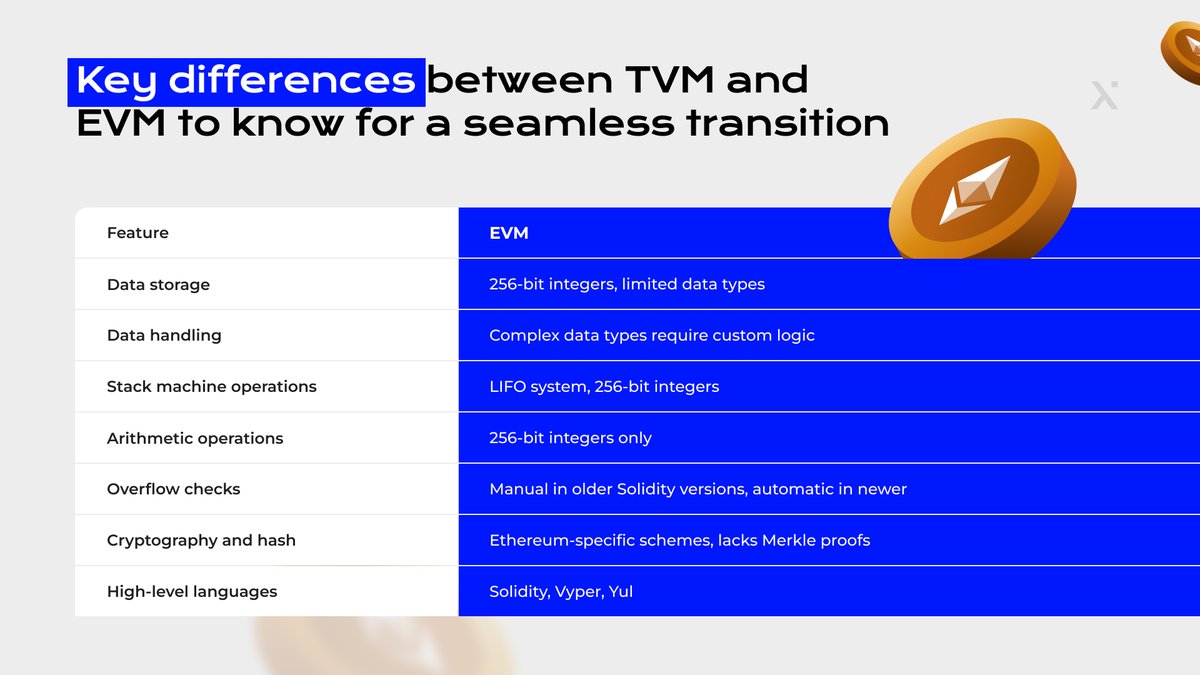 Key differences between TVM and EVM to know for a seamless transition

| Feature | EVM |
|---|---|
| Data storage | 256-bit integers, limited data types |
| Data handling | Complex data types require custom logic |
| Stack machine operations | LIFO system, 256-bit integers |
| Arithmetic operations | 256-bit integers only |
| Overflow checks | Manual in older Solidity versions, automatic in newer |
| Cryptography and hash | Ethereum-specific schemes, lacks Merkle proofs |
| High-level languages | Solidity, Vyper, Yul |